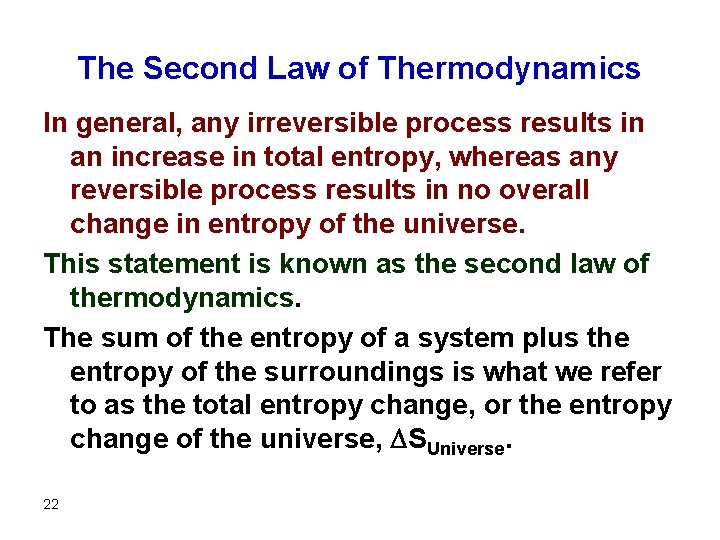 The Second Law of Thermodynamics

In general, any irreversible process results in an increase in total entropy, whereas any reversible process results in no overall change in entropy of the universe.

This statement is known as the second law of thermodynamics.

The sum of the entropy of a system plus the entropy of the surroundings is what we refer to as the total entropy change, or the entropy change of the universe, $\Delta S_{Universe}$.

22